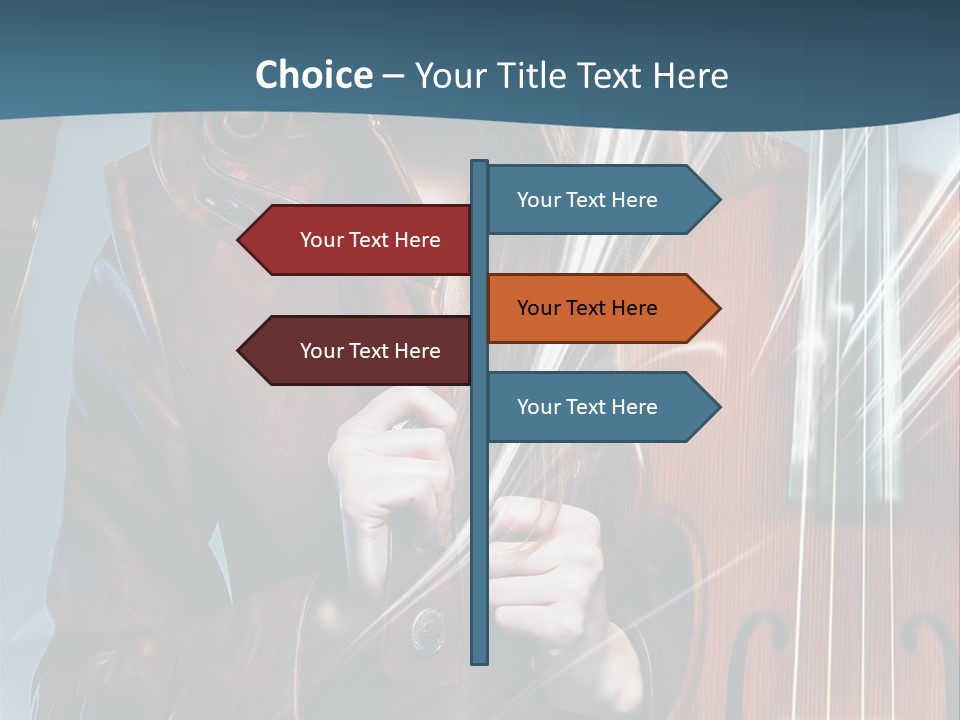 Choice – Your Title Text Here

Your Text Here

Your Text Here

Your Text Here

Your Text Here

Your Text Here